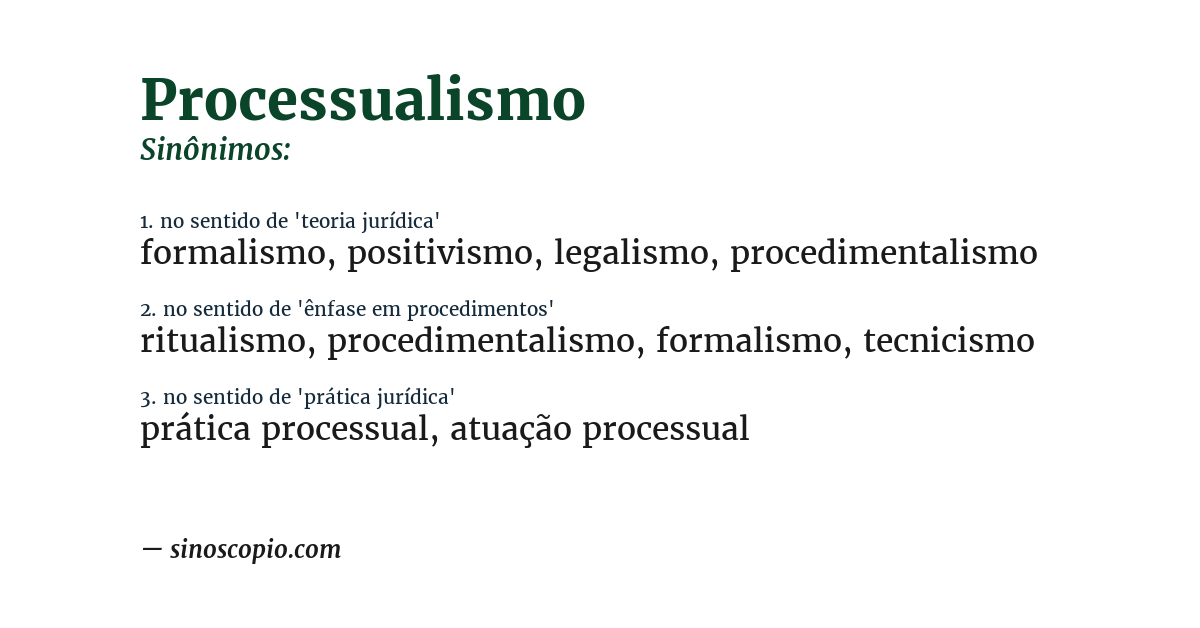 Processualismo
Sinônimos:

1. no sentido de 'teoria jurídica'
formalismo, positivismo, legalismo, procedimentalismo

2. no sentido de 'ênfase em procedimentos'
ritualismo, procedimentalismo, formalismo, tecnicismo

3. no sentido de 'prática jurídica'
prática processual, atuação processual

— sinoscopio.com